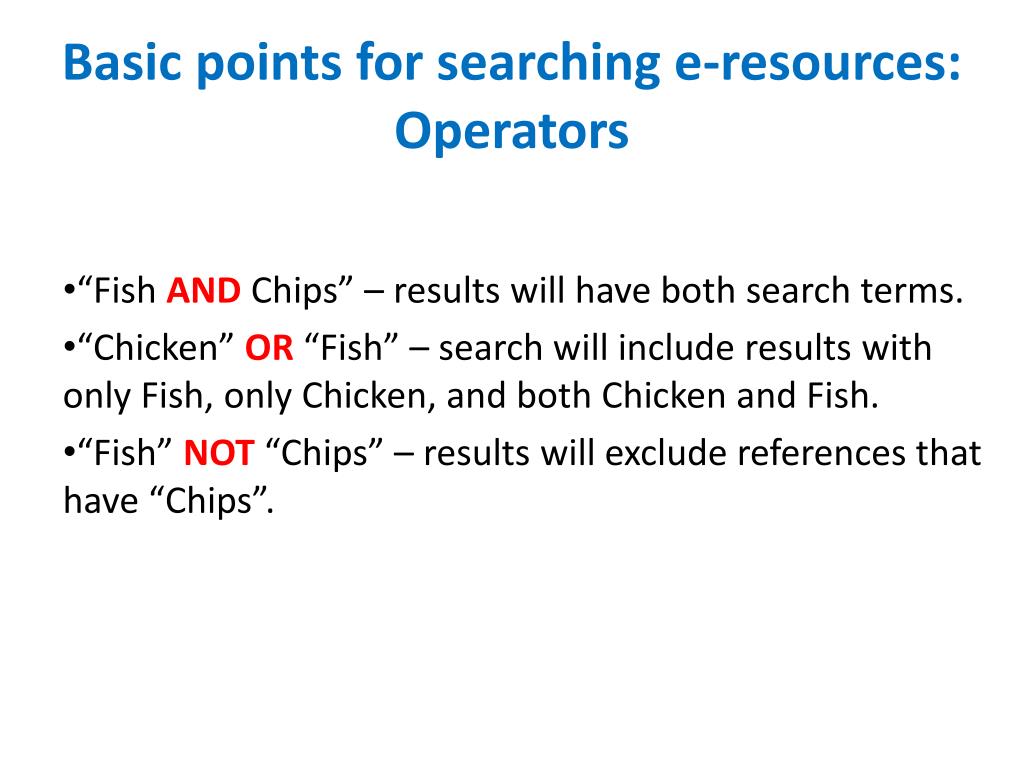 Basic points for searching e-resources: Operators

•“Fish AND Chips” – results will have both search terms.

•“Chicken” OR “Fish” – search will include results with only Fish, only Chicken, and both Chicken and Fish.

•“Fish” NOT “Chips” – results will exclude references that have “Chips”.